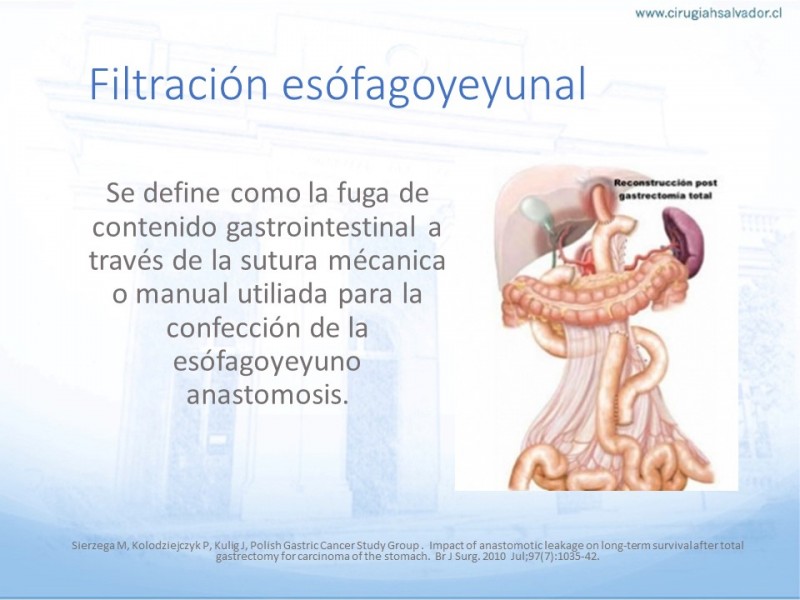 www.cirugiahsalvador.cl

Filtración esófagoyeyunal

Se define como la fuga de contenido gastrointestinal a través de la sutura mécanica o manual utiliada para la confección de la esófagoyeyuno anastomosis.

Reconstrucción post gastrectomía total

Sierzega M, Kolodziejczyk P, Kulig J, Polish Gastric Cancer Study Group . Impact of anastomotic leakage on long-term survival after total gastrectomy for carcinoma of the stomach. Br J Surg. 2010 Jul;97(7):1035-42.